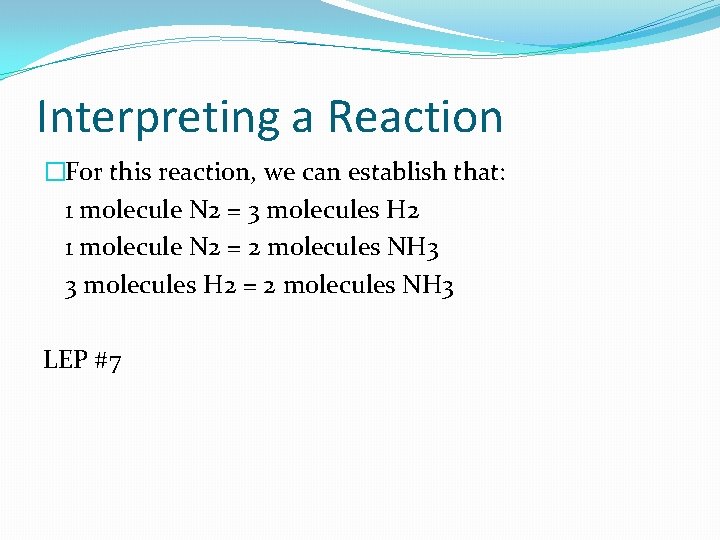 Interpreting a Reaction

For this reaction, we can establish that:
1 molecule N2 = 3 molecules H2
1 molecule N2 = 2 molecules NH3
3 molecules H2 = 2 molecules NH3

LEP #7